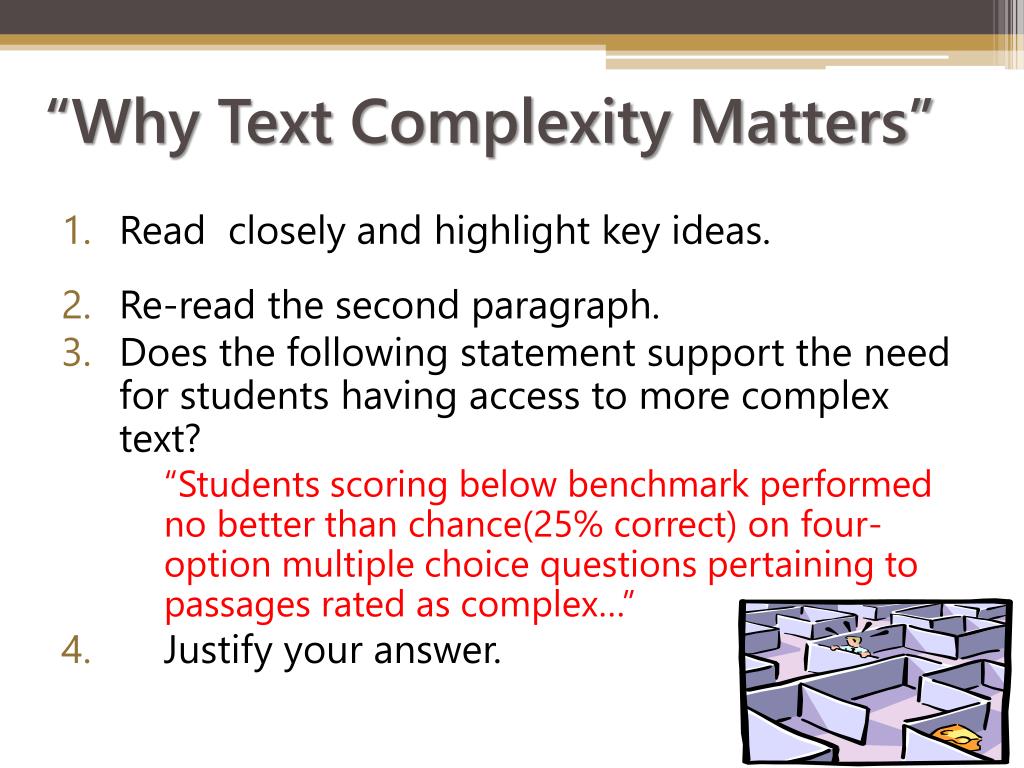 “Why Text Complexity Matters”

1. Read closely and highlight key ideas.

2. Re-read the second paragraph.
3. Does the following statement support the need for students having access to more complex text?

“Students scoring below benchmark performed no better than chance(25% correct) on four-option multiple choice questions pertaining to passages rated as complex…”

4. Justify your answer.